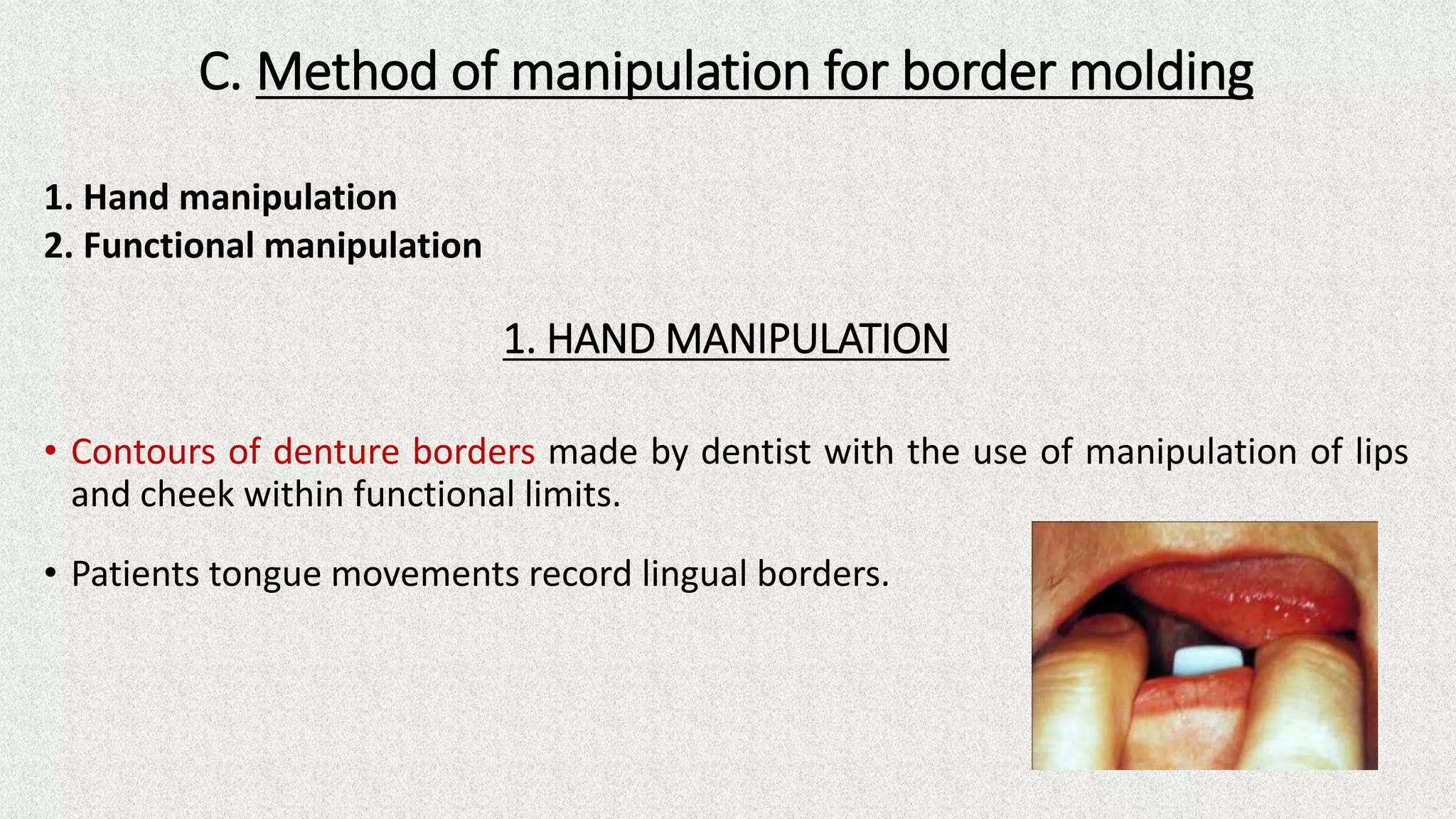 C. Method of manipulation for border molding

1. Hand manipulation
2. Functional manipulation

1. HAND MANIPULATION

• Contours of denture borders made by dentist with the use of manipulation of lips and cheek within functional limits.

• Patients tongue movements record lingual borders.